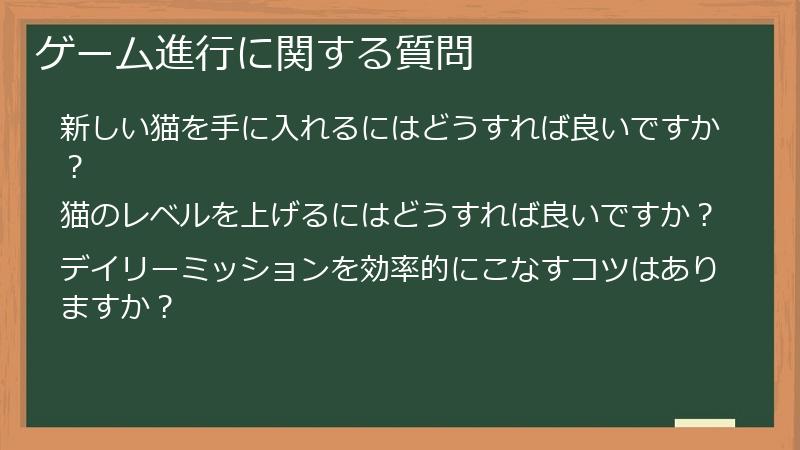 ゲーム進行に関する質問

新しい猫を手に入れるにはどうすれば良いですか？

猫のレベルを上げるにはどうすれば良いですか？

デイリーミッションを効率的にこなすコツはありますか？